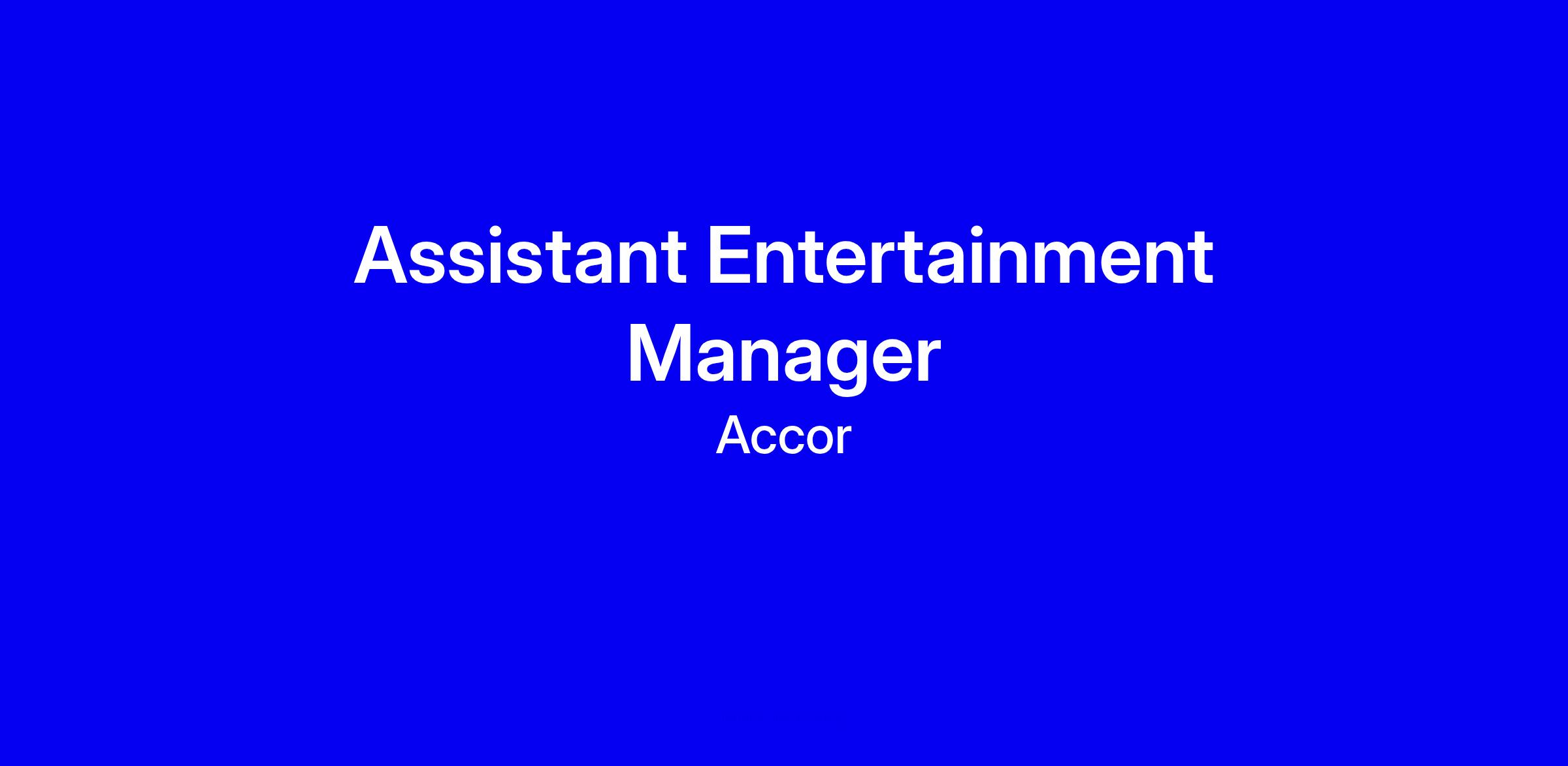 Assistant Entertainment Manager

Accor